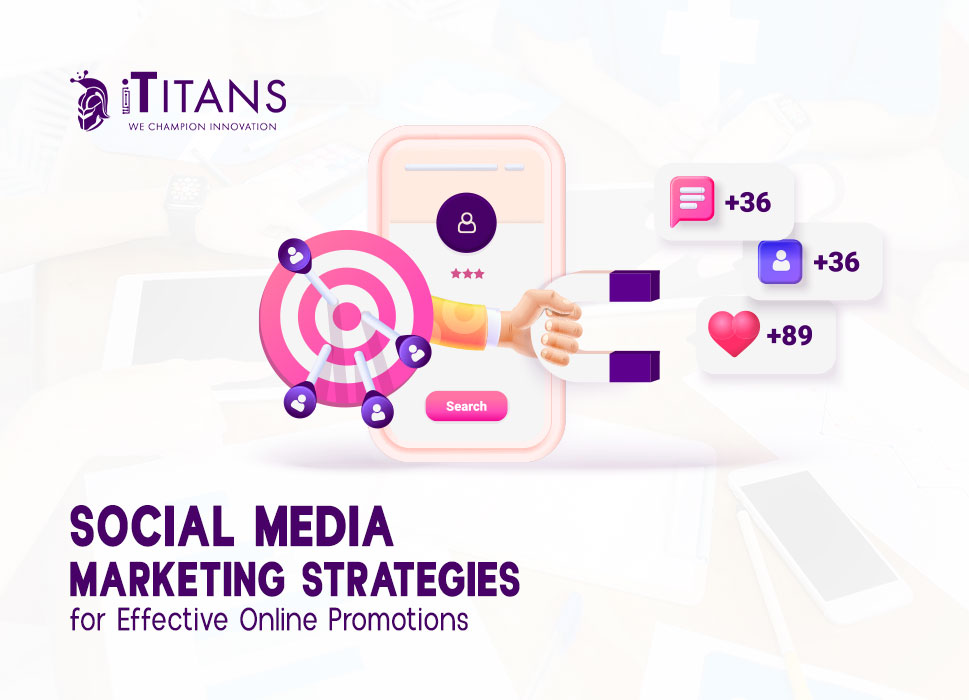 iTITANS
WE CHAMPION INNOVATION

+36

+36

+89

Search

SOCIAL MEDIA
MARKETING STRATEGIES
for Effective Online Promotions